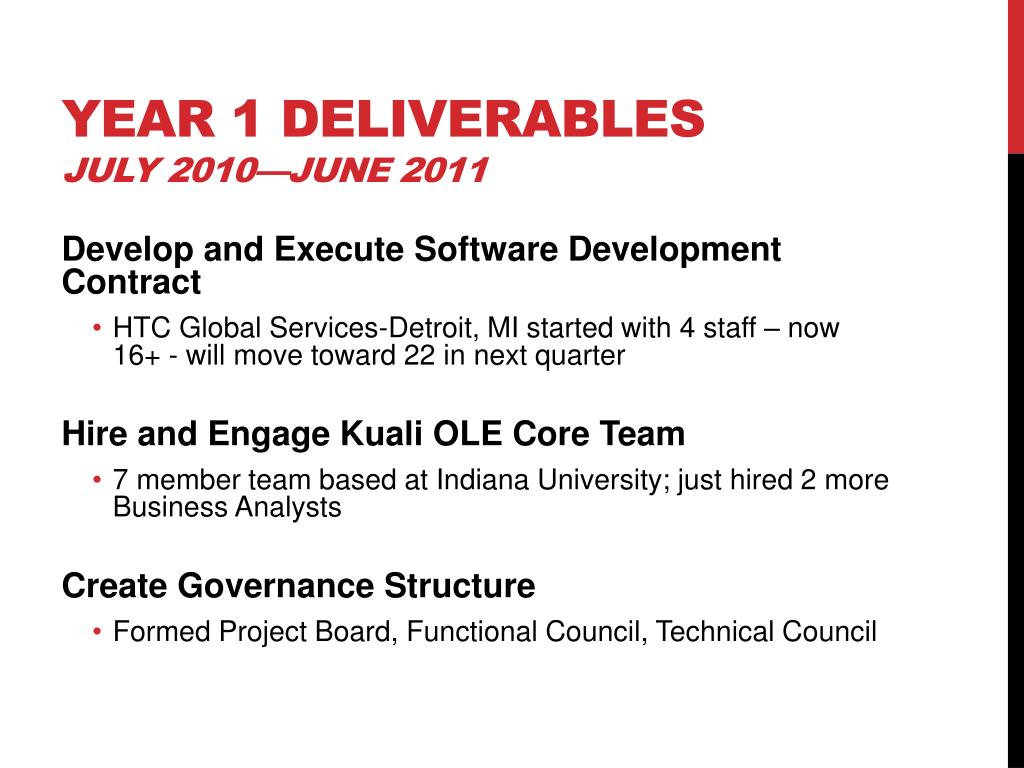 YEAR 1 DELIVERABLES
JULY 2010—JUNE 2011

Develop and Execute Software Development Contract

• HTC Global Services-Detroit, MI started with 4 staff – now 16+ - will move toward 22 in next quarter

Hire and Engage Kuali OLE Core Team

• 7 member team based at Indiana University; just hired 2 more Business Analysts

Create Governance Structure

• Formed Project Board, Functional Council, Technical Council